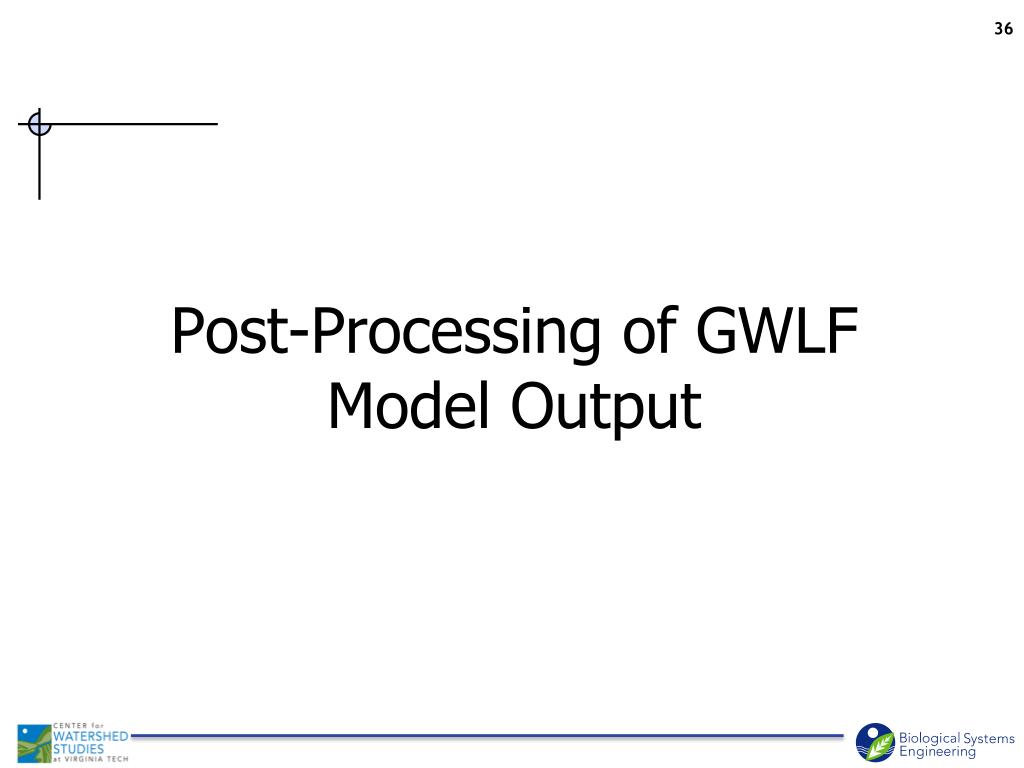 36

Post-Processing of GWLF Model Output

CENTER for WATERSHED STUDIES at VIRGINIA TECH

Biological Systems Engineering